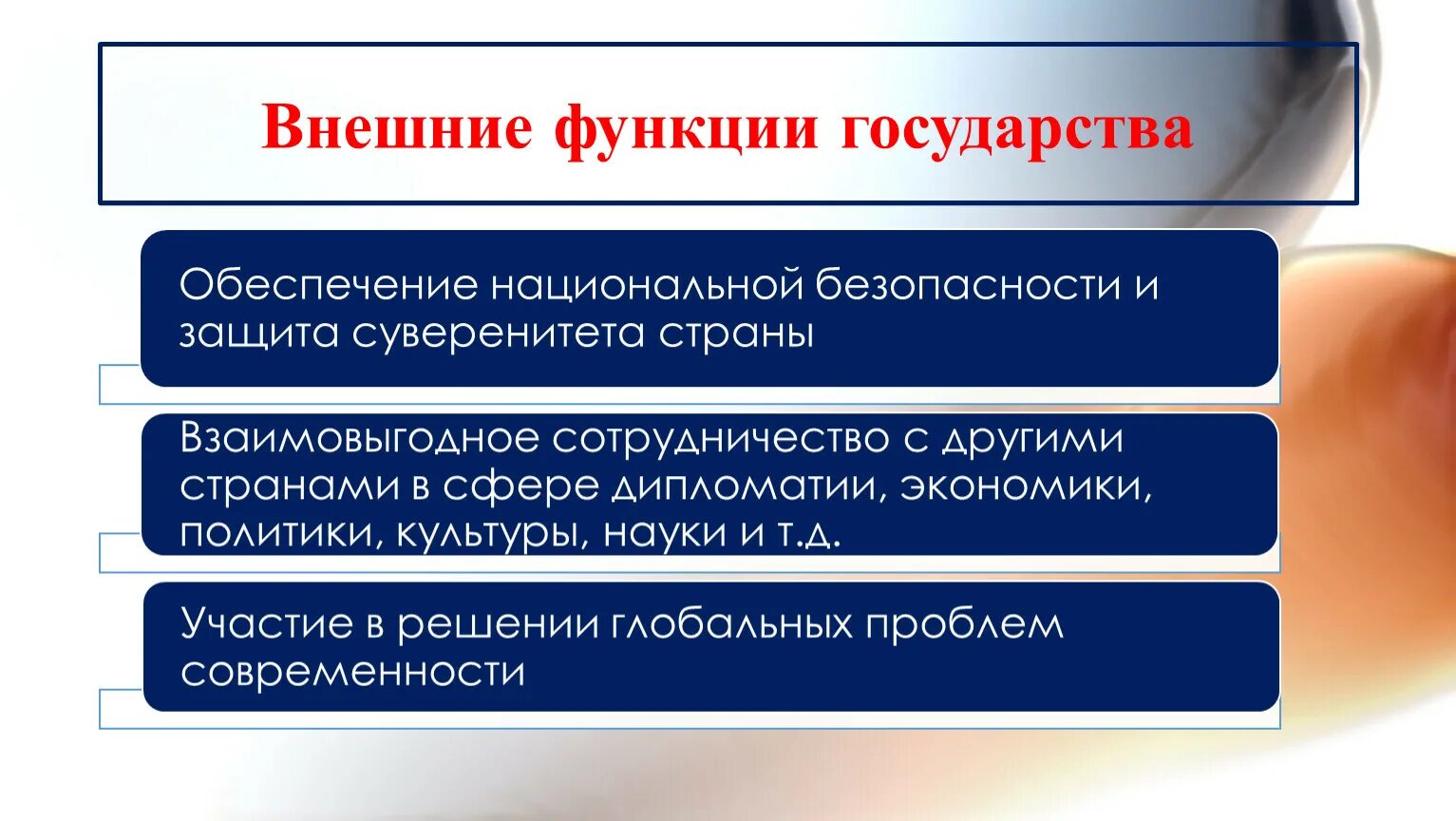 Внешние функции государства

Обеспечение национальной безопасности и защита суверенитета страны

Взаимовыгодное сотрудничество с другими странами в сфере дипломатии, экономики, политики, культуры, науки и т.д.

Участие в решении глобальных проблем современности